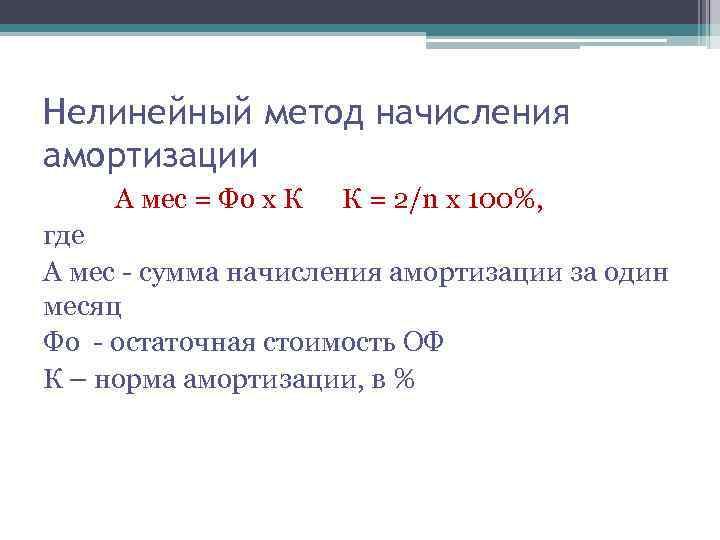 Нелинейный метод начисления амортизации

А мес = Фо х К     К = 2/n х 100%,

где

А мес - сумма начисления амортизации за один месяц

Фо - остаточная стоимость ОФ

К – норма амортизации, в %